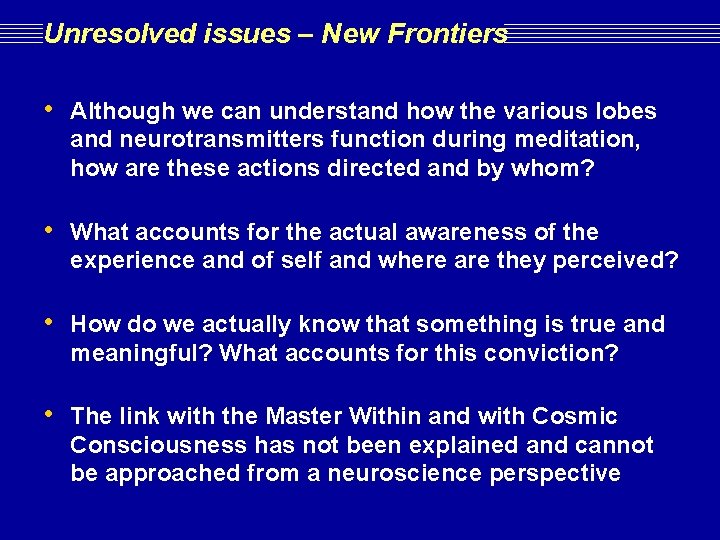 Unresolved issues – New Frontiers

• Although we can understand how the various lobes and neurotransmitters function during meditation, how are these actions directed and by whom?

• What accounts for the actual awareness of the experience and of self and where are they perceived?

• How do we actually know that something is true and meaningful? What accounts for this conviction?

• The link with the Master Within and with Cosmic Consciousness has not been explained and cannot be approached from a neuroscience perspective